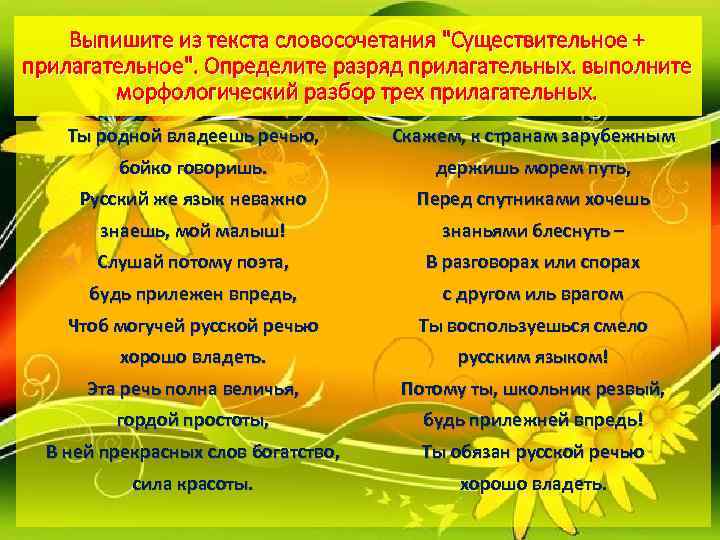 Выпишите из текста словосочетания "Существительное + прилагательное". Определите разряд прилагательных. выполните морфологический разбор трех прилагательных.

Ты родной владеешь речью,
бойко говоришь.
Русский же язык неважно
знаешь, мой малыш!
Слушай потому поэта,
будь прилежен впредь,
Чтоб могучей русской речью
хорошо владеть.
Эта речь полна величья,
гордой простоты,
В ней прекрасных слов богатство,
сила красоты.

Скажем, к странам зарубежным
держишь морем путь,
Перед спутниками хочешь
знаньями блеснуть –
В разговорах или спорах
с другом иль врагом
Ты воспользуешься смело
русским языком!
Потому ты, школьник резвый,
будь прилежней впредь!
Ты обязан русской речью
хорошо владеть.